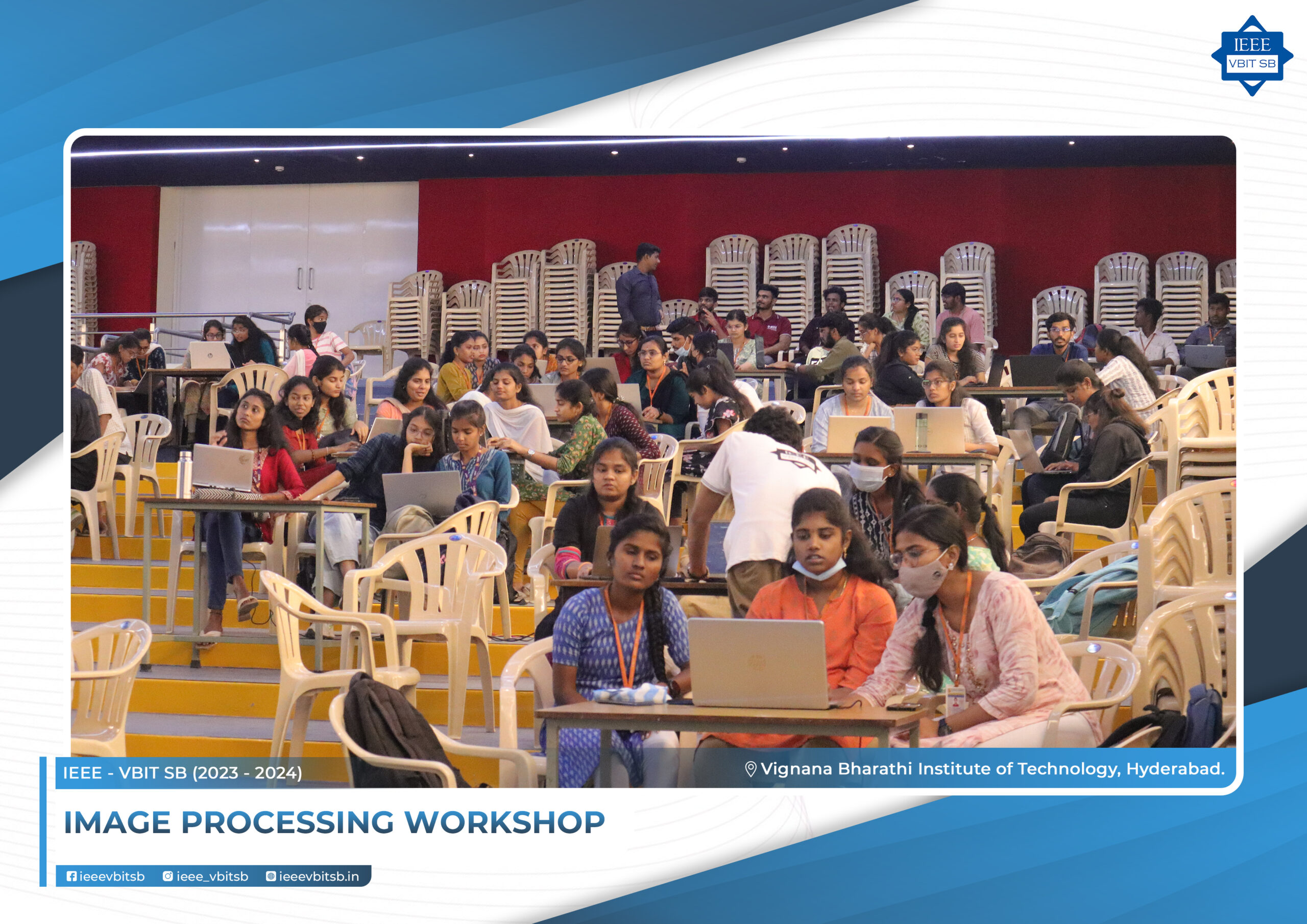 IEEE
VBIT SB

IEEE - VBIT SB (2023 - 2024)

Vignana Bharathi Institute of Technology, Hyderabad.

IMAGE PROCESSING WORKSHOP

ieeevbitsb ieee_vbitsb ieeevbitsb.in